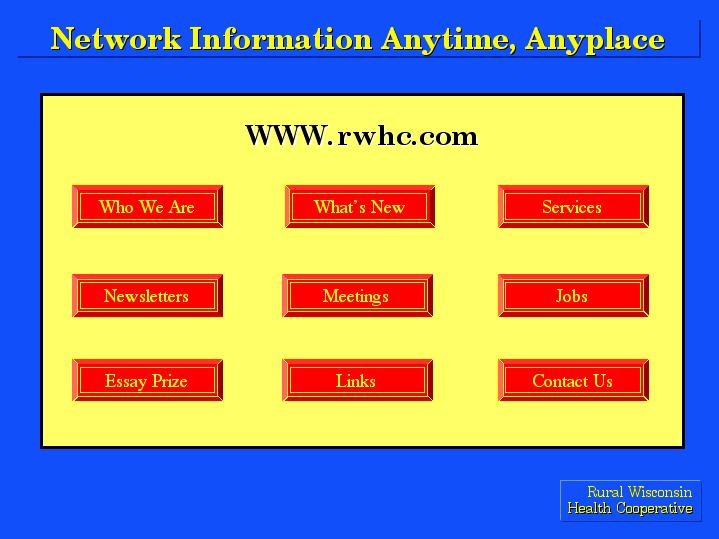 Network Information Anytime, Anyplace

WWW.rwhc.com

Who We Are

What's New

Services

Newsletters

Meetings

Jobs

Essay Prize

Links

Contact Us

Rural Wisconsin
Health Cooperative